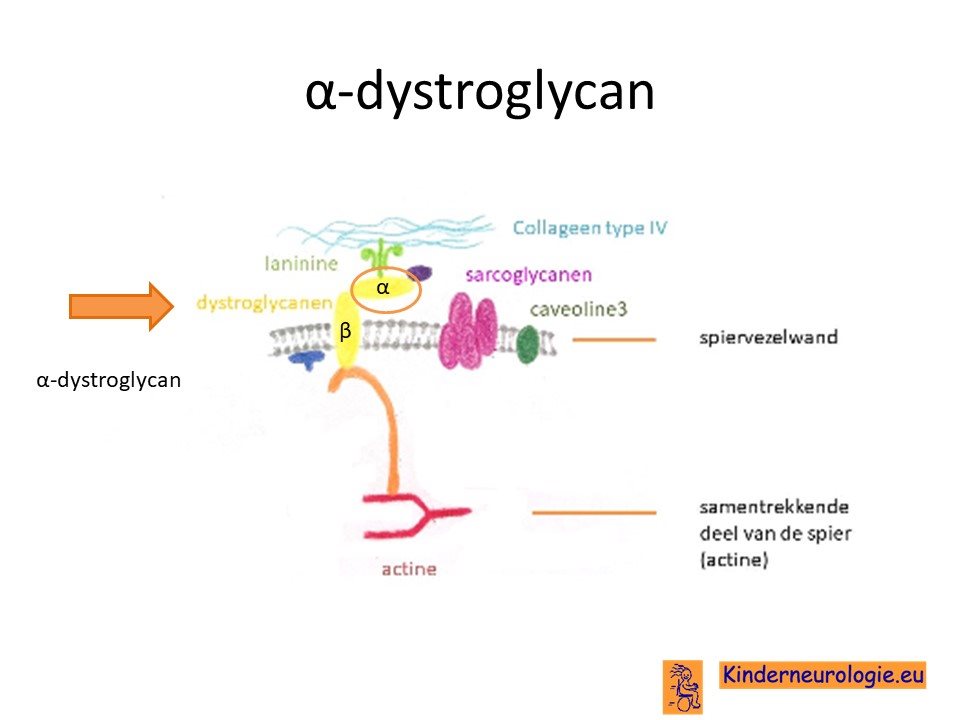 α-dystroglycan

Collageen type IV

laninine

α

sarcoglycanen

dystroglycanen

caveoline3

β

spiervezelwand

α-dystroglycan

samentrekkende deel van de spier (actine)

actine

Kinderneurologie.eu